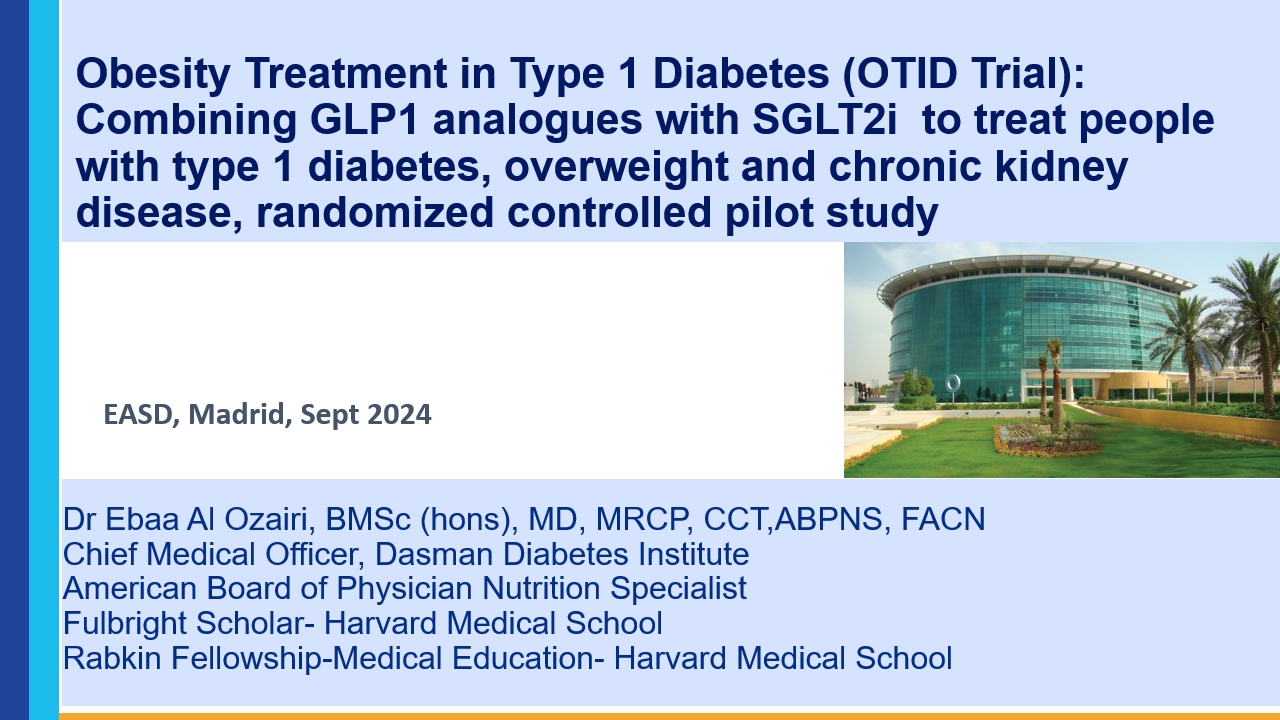 Obesity Treatment in Type 1 Diabetes (OTID Trial): Combining GLP1 analogues with SGLT2i to treat people with type 1 diabetes, overweight and chronic kidney disease, randomized controlled pilot study

EASD, Madrid, Sept 2024

Dr Ebaa Al Ozairi, BMSc (hons), MD, MRCP, CCT,ABPNS, FACN
Chief Medical Officer, Dasman Diabetes Institute
American Board of Physician Nutrition Specialist
Fulbright Scholar- Harvard Medical School
Rabkin Fellowship-Medical Education- Harvard Medical School